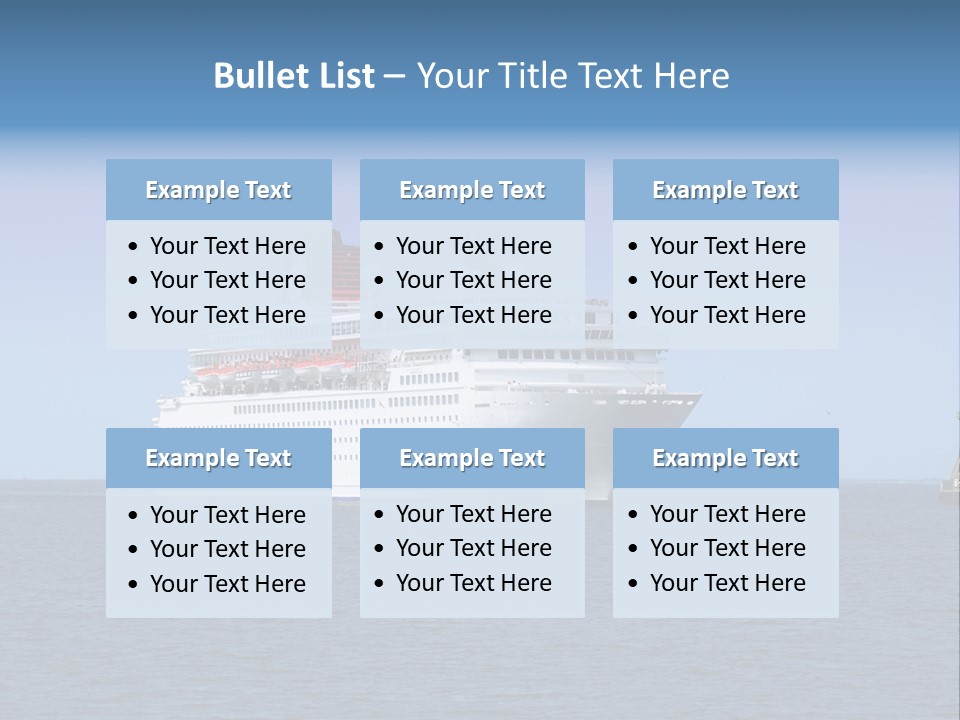 Bullet List – Your Title Text Here

Example Text
• Your Text Here
• Your Text Here
• Your Text Here

Example Text
• Your Text Here
• Your Text Here
• Your Text Here

Example Text
• Your Text Here
• Your Text Here
• Your Text Here

Example Text
• Your Text Here
• Your Text Here
• Your Text Here

Example Text
• Your Text Here
• Your Text Here
• Your Text Here

Example Text
• Your Text Here
• Your Text Here
• Your Text Here